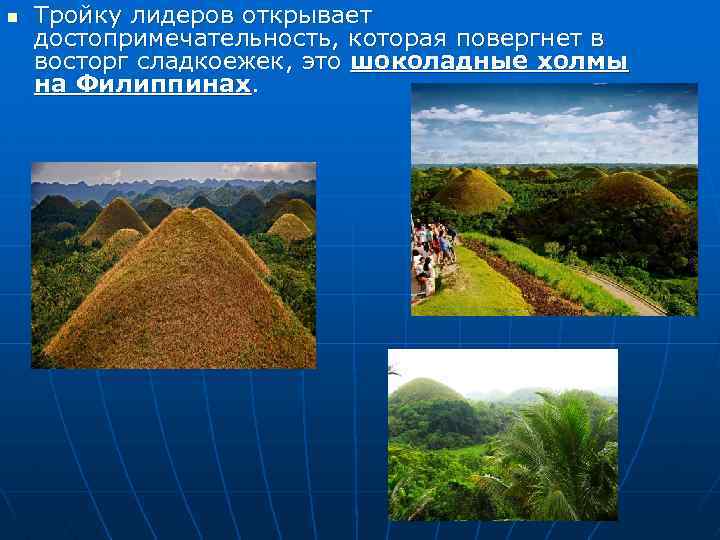 Тройку лидеров открывает достопримечательность, которая повергнет в восторг сладкоежек, это шоколадные холмы на Филиппинах.